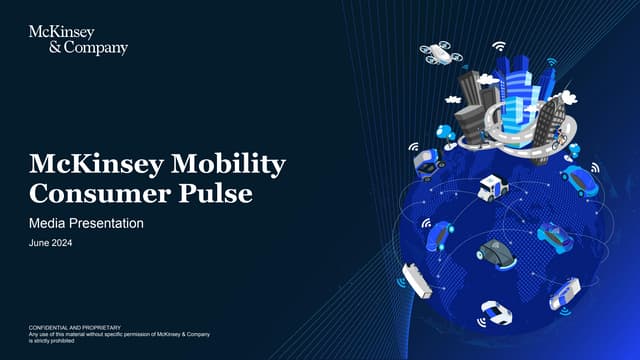 McKinsey & Company

McKinsey Mobility Consumer Pulse

Media Presentation

June 2024

CONFIDENTIAL AND PROPRIETARY
Any use of this material without specific permission of McKinsey & Company is strictly prohibited